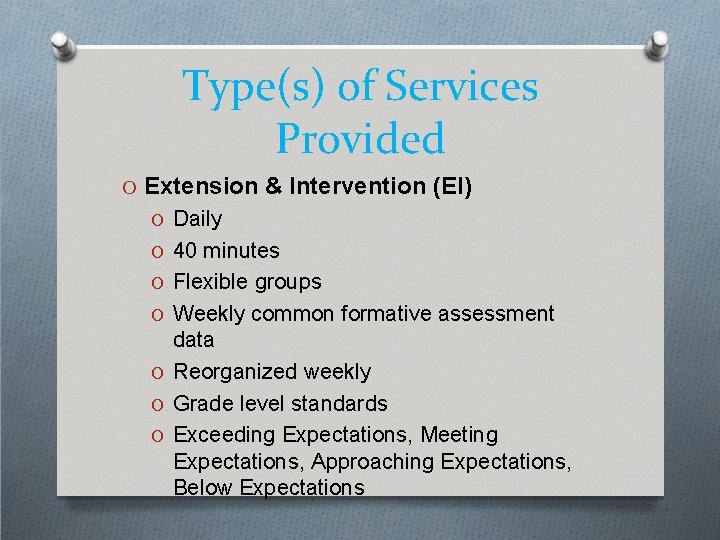 Type(s) of Services Provided

O Extension & Intervention (EI)
O Daily
O 40 minutes
O Flexible groups
O Weekly common formative assessment data
O Reorganized weekly
O Grade level standards
O Exceeding Expectations, Meeting Expectations, Approaching Expectations, Below Expectations